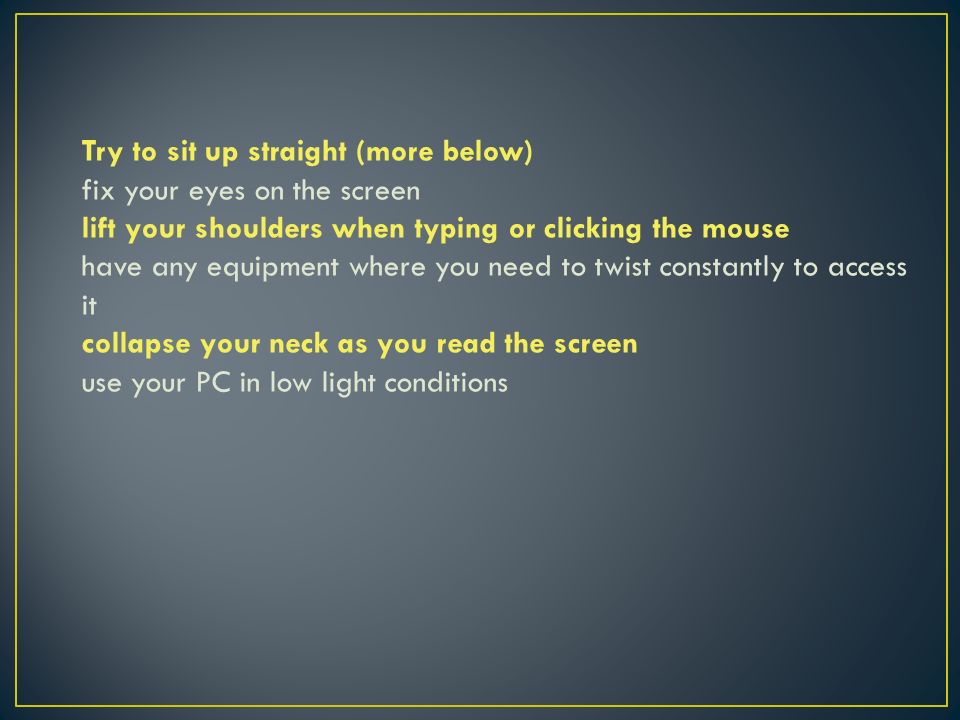 Try to sit up straight (more below)
fix your eyes on the screen
lift your shoulders when typing or clicking the mouse
have any equipment where you need to twist constantly to access it
collapse your neck as you read the screen
use your PC in low light conditions